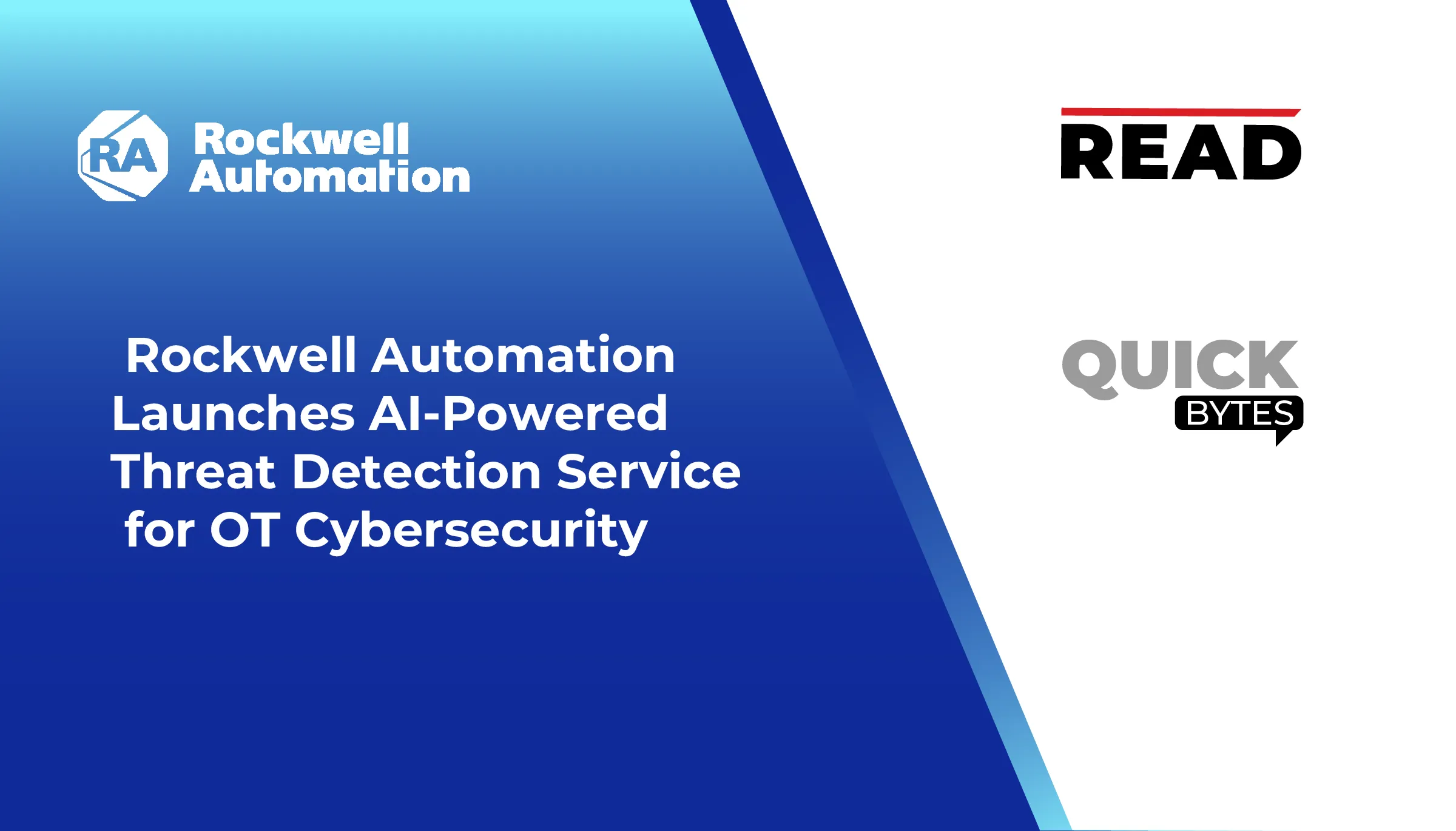 RA Rockwell Automation

Rockwell Automation Launches AI-Powered Threat Detection Service for OT Cybersecurity

READ

QUICK BYTES